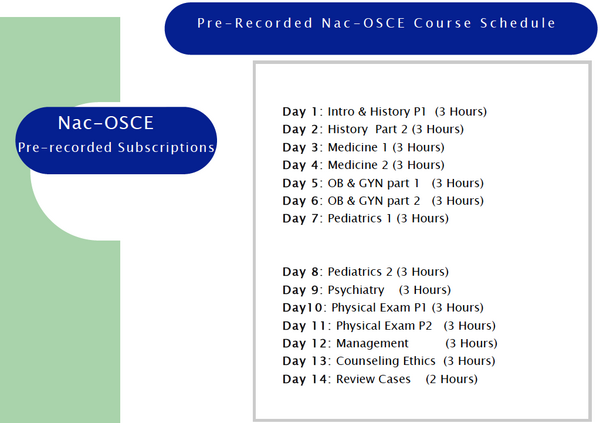 Pre-Recorded Nac-OSCE Course Schedule

Nac-OSCE
Pre-recorded Subscriptions

Day 1: Intro & History P1 (3 Hours)
Day 2: History Part 2 (3 Hours)
Day 3: Medicine 1 (3 Hours)
Day 4: Medicine 2 (3 Hours)
Day 5: OB & GYN part 1 (3 Hours)
Day 6: OB & GYN part 2 (3 Hours)
Day 7: Pediatrics 1 (3 Hours)

Day 8: Pediatrics 2 (3 Hours)
Day 9: Psychiatry (3 Hours)
Day10: Physical Exam P1 (3 Hours)
Day 11: Physical Exam P2 (3 Hours)
Day 12: Management (3 Hours)
Day 13: Counseling Ethics (3 Hours)
Day 14: Review Cases (2 Hours)